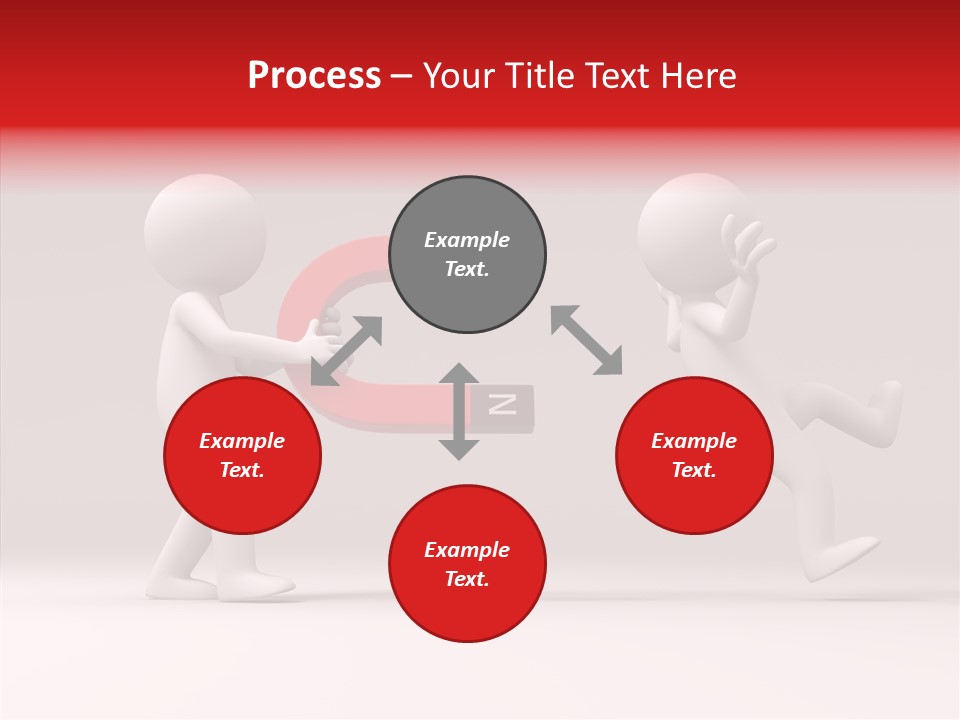 Process – Your Title Text Here

Example Text.

Example Text.

Example Text.

Example Text.

N